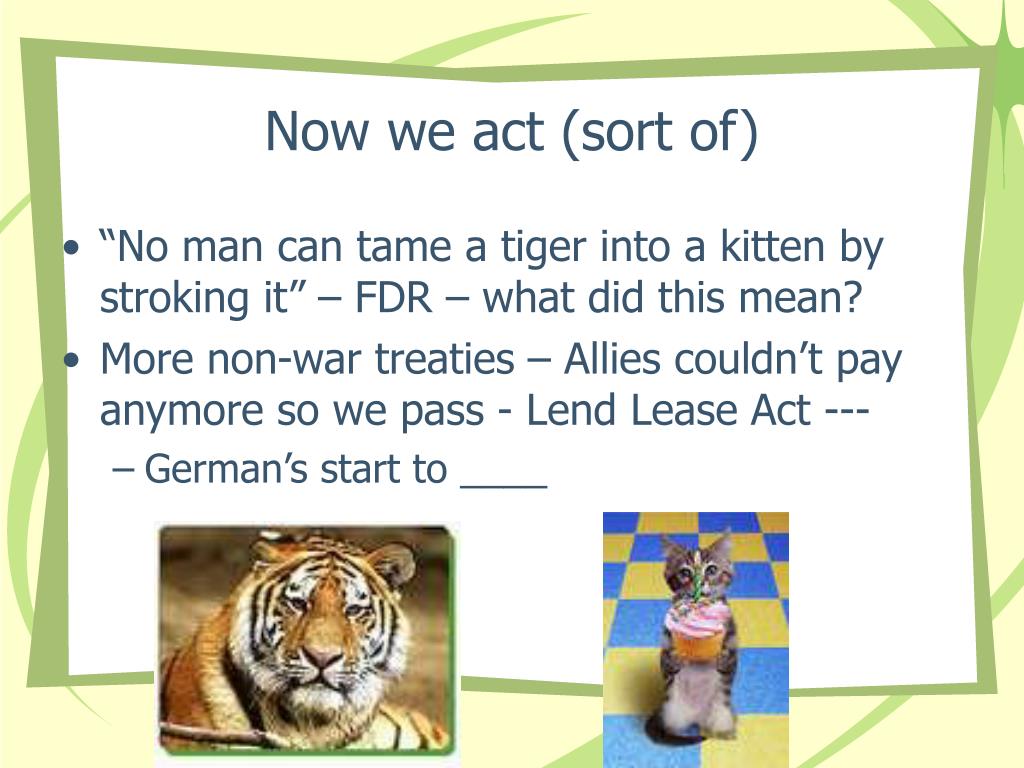 Now we act (sort of)

• “No man can tame a tiger into a kitten by stroking it” – FDR – what did this mean?
• More non-war treaties – Allies couldn’t pay anymore so we pass - Lend Lease Act ---
– German’s start to ____